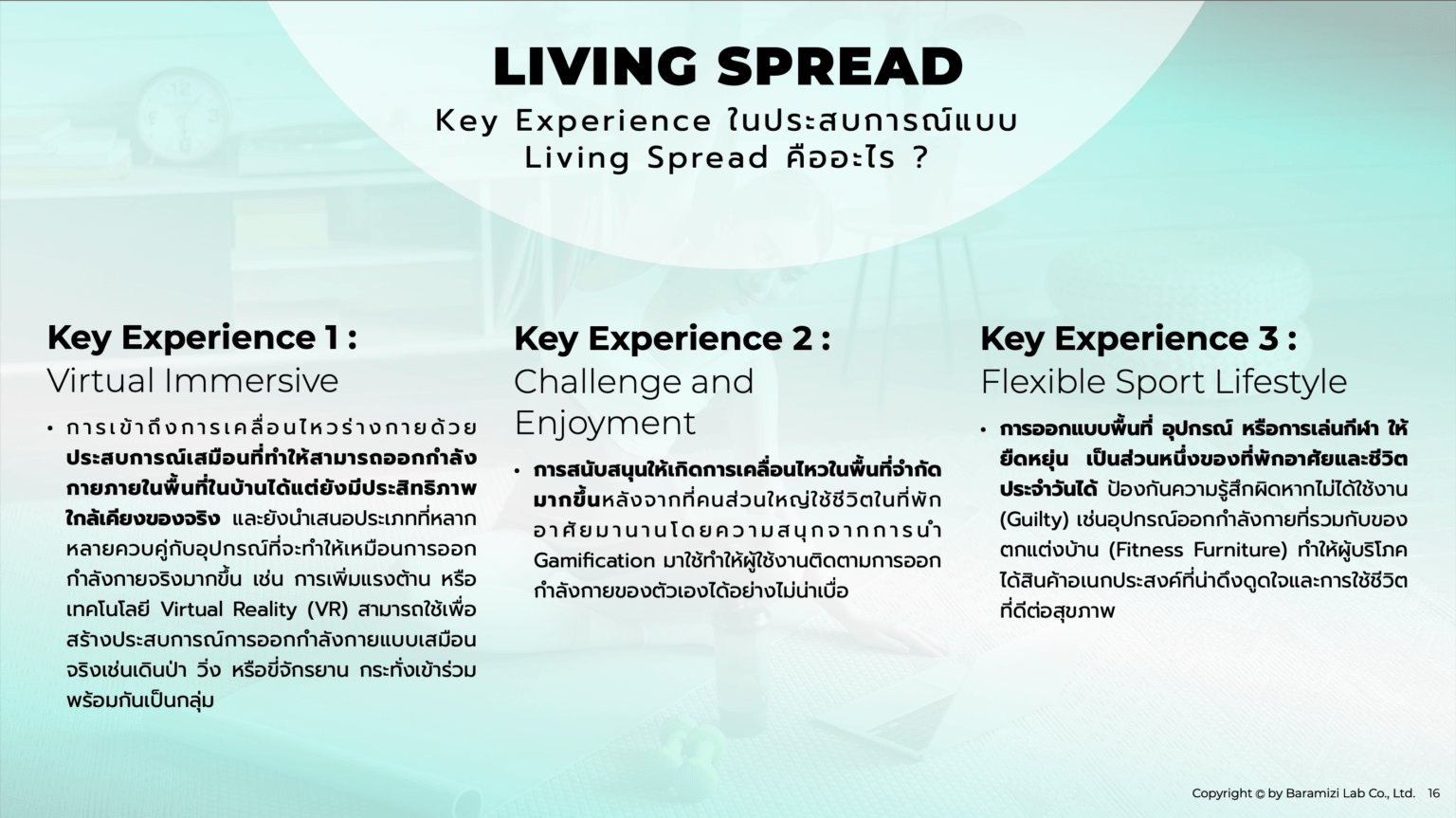 LIVING SPREAD

Key Experience ในประสบการณ์แบบ Living Spread คืออะไร ?

Key Experience 1 :
Virtual Immersive

• การเข้าถึงการเคลื่อนไหวร่างกายด้วยประสบการณ์เสมือนที่ทำให้สามารถออกกำลังกายภายในพื้นที่ในบ้านได้แต่ยังมีประสิทธิภาพใกล้เคียงของจริง และยังนำเสนอประเภทที่หลากหลายควบคู่กับอุปกรณ์ที่จะทำให้เหมือนการออกกำลังกายจริงมากขึ้น เช่น การเพิ่มแรงต้าน หรือเทคโนโลยี Virtual Reality (VR) สามารถใช้เพื่อสร้างประสบการณ์การออกกำลังกายแบบเสมือนจริงเช่นเดินป่า วิ่ง หรือขี่จักรยาน กระทั่งเข้าร่วมพร้อมกันเป็นกลุ่ม

Key Experience 2 :
Challenge and Enjoyment

• การสนับสนุนให้เกิดการเคลื่อนไหวในพื้นที่จำกัดมากขึ้นหลังจากที่คนส่วนใหญ่ใช้ชีวิตในที่พักอาศัยมานานโดยความสนุกจากการนำ Gamification มาใช้ทำให้ผู้ใช้งานติดตามการออกกำลังกายของตัวเองได้อย่างไม่น่าเบื่อ

Key Experience 3 :
Flexible Sport Lifestyle

• การออกแบบพื้นที่ อุปกรณ์ หรือการเล่นกีฬา ให้ยืดหยุ่น เป็นส่วนหนึ่งของที่พักอาศัยและชีวิตประจำวันได้ ป้องกันความรู้สึกผิดหากไม่ได้ใช้งาน (Guilty) เช่นอุปกรณ์ออกกำลังกายที่รวมกับของตกแต่งบ้าน (Fitness Furniture) ทำให้ผู้บริโภคได้สินค้าอเนกประสงค์ที่น่าดึงดูดใจและการใช้ชีวิตที่ดีต่อสุขภาพ

Copyright © by Baramizi Lab Co., Ltd. 16